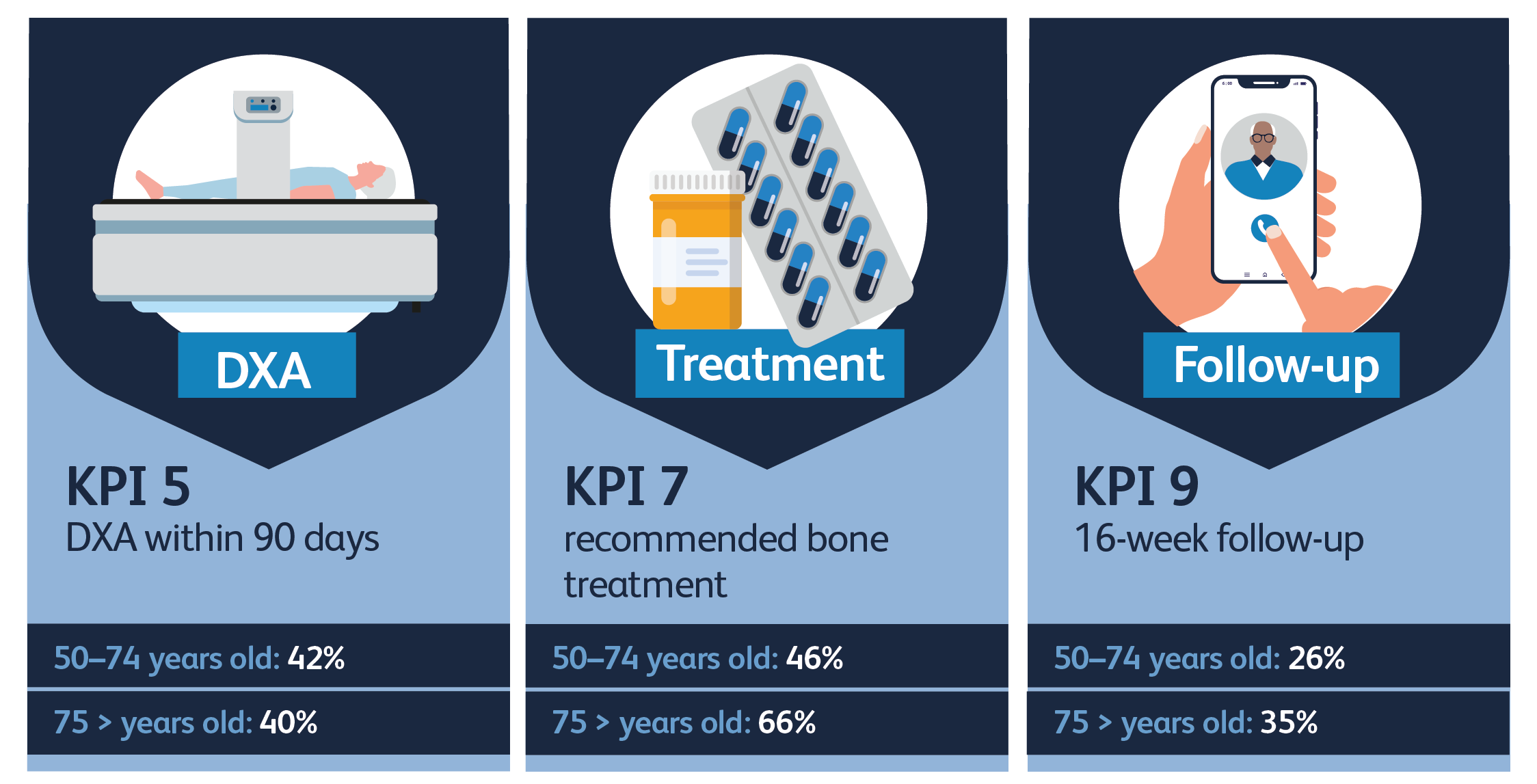 DXA

KPI 5
DXA within 90 days

50–74 years old: 42%

75 > years old: 40%

Treatment

KPI 7
recommended bone treatment

50–74 years old: 46%

75 > years old: 66%

Follow-up

KPI 9
16-week follow-up

50–74 years old: 26%

75 > years old: 35%